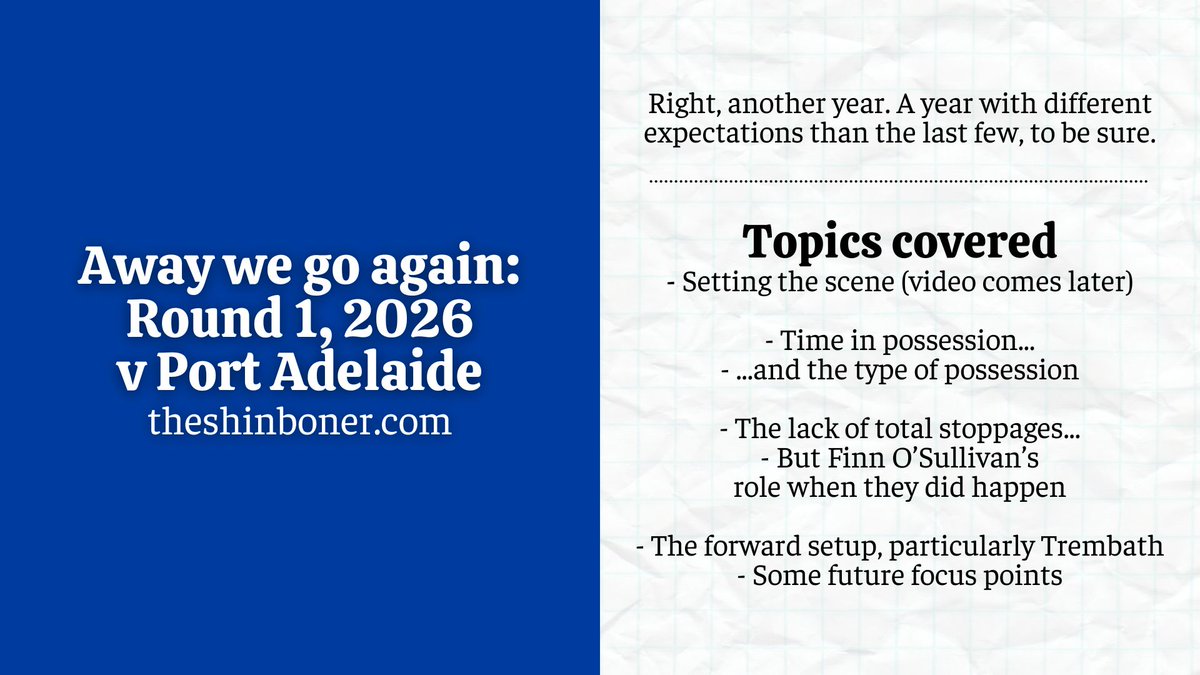 Away we go again: Round 1, 2026 v Port Adelaide
theshinboner.com

Right, another year. A year with different expectations than the last few, to be sure.

Topics covered
- Setting the scene (video comes later)

- Time in possession...
- ...and the type of possession

- The lack of total stoppages...
- But Finn O'Sullivan's role when they did happen

- The forward setup, particularly Trembath
- Some future focus points